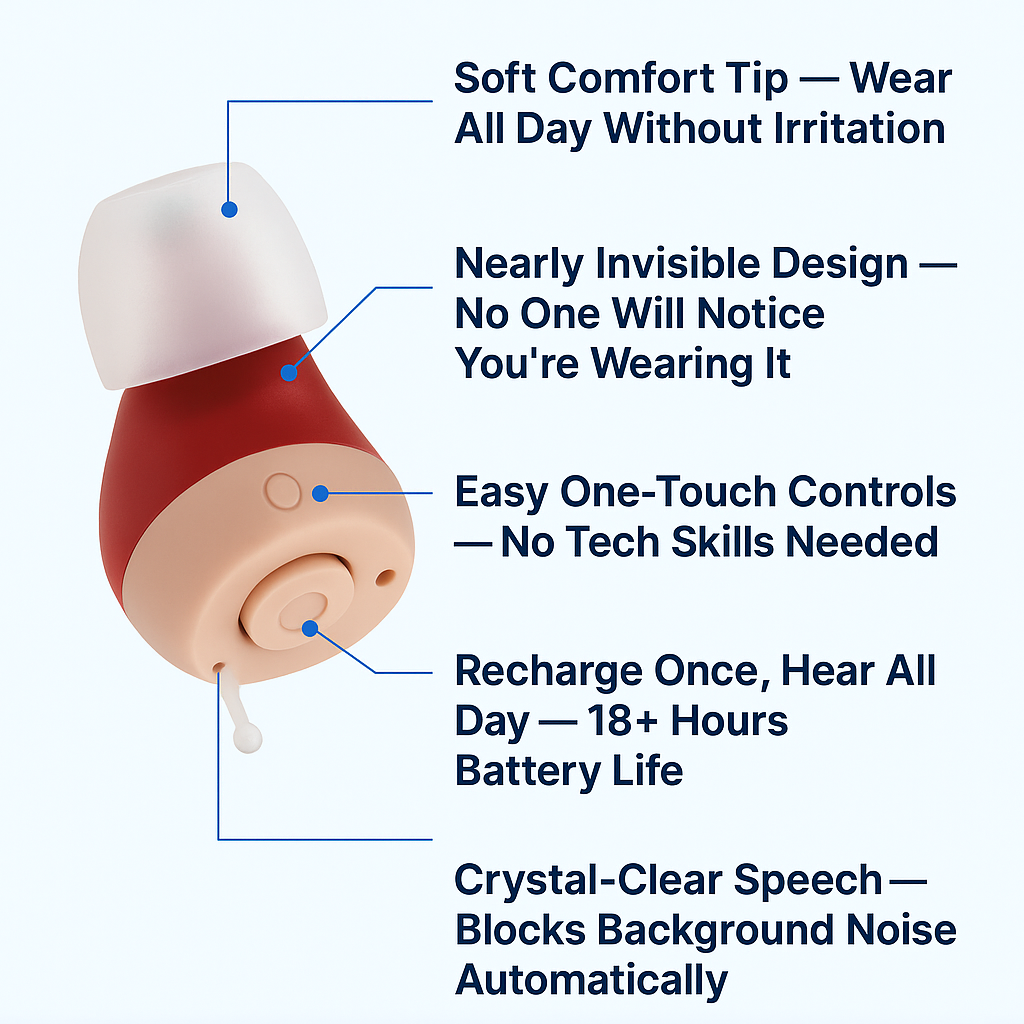 Soft Comfort Tip — Wear All Day Without Irritation

Nearly Invisible Design — No One Will Notice You're Wearing It

Easy One-Touch Controls — No Tech Skills Needed

Recharge Once, Hear All Day — 18+ Hours Battery Life

Crystal-Clear Speech — Blocks Background Noise Automatically